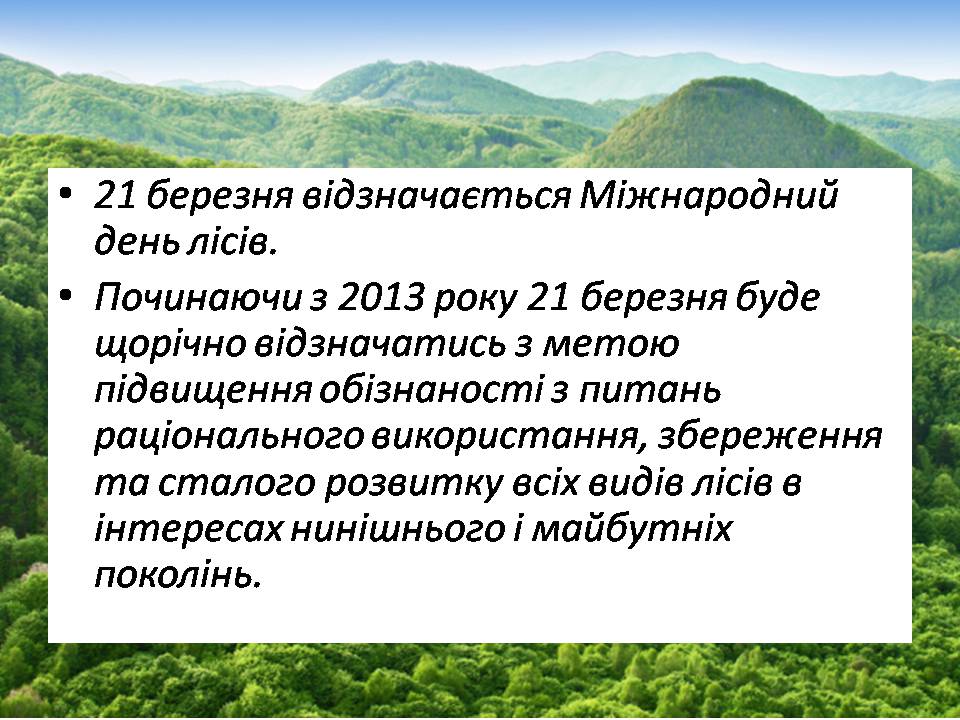 • 21 березня відзначається Міжнародний день лісів.

• Починаючи з 2013 року 21 березня буде щорічно відзначатись з метою підвищення обізнаності з питань раціонального використання, збереження та сталого розвитку всіх видів лісів в інтересах нинішнього і майбутніх поколінь.